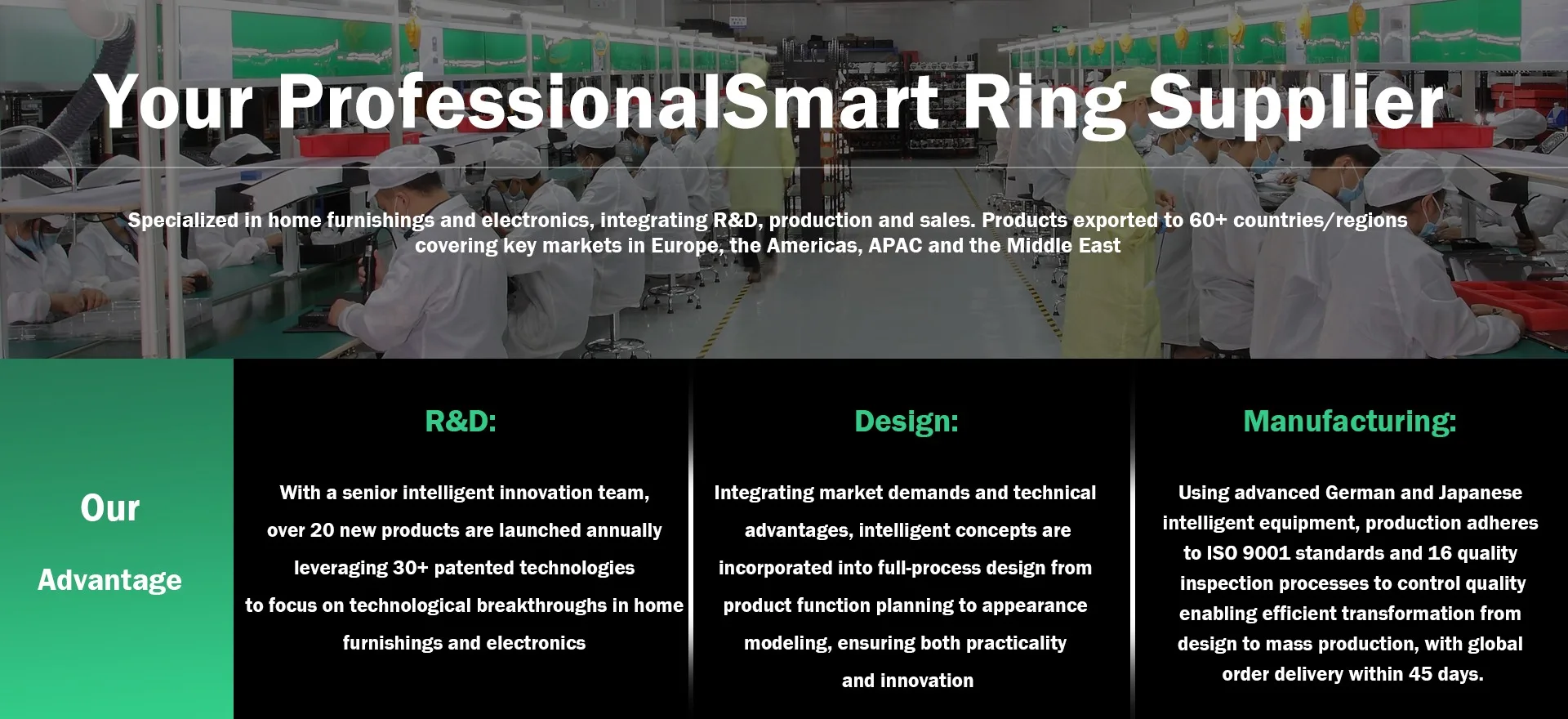 Your ProfessionalSmart Ring Supplier

Specialized in home furnishings and electronics, integrating R&D, production and sales. Products exported to 60+ countries/regions covering key markets in Europe, the Americas, APAC and the Middle East

Our Advantage

R&D:

With a senior intelligent innovation team, over 20 new products are launched annually leveraging 30+ patented technologies to focus on technological breakthroughs in home furnishings and electronics

Design:

Integrating market demands and technical advantages, intelligent concepts are incorporated into full-process design from product function planning to appearance modeling, ensuring both practicality and innovation

Manufacturing:

Using advanced German and Japanese intelligent equipment, production adheres to ISO 9001 standards and 16 quality inspection processes to control quality enabling efficient transformation from design to mass production, with global order delivery within 45 days.